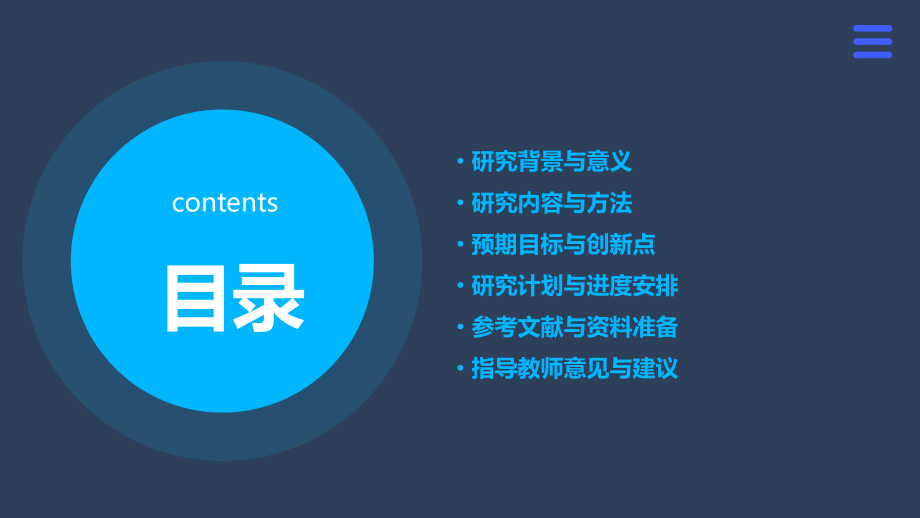 contents

目录

• 研究背景与意义
• 研究内容与方法
• 预期目标与创新点
• 研究计划与进度安排
• 参考文献与资料准备
• 指导教师意见与建议